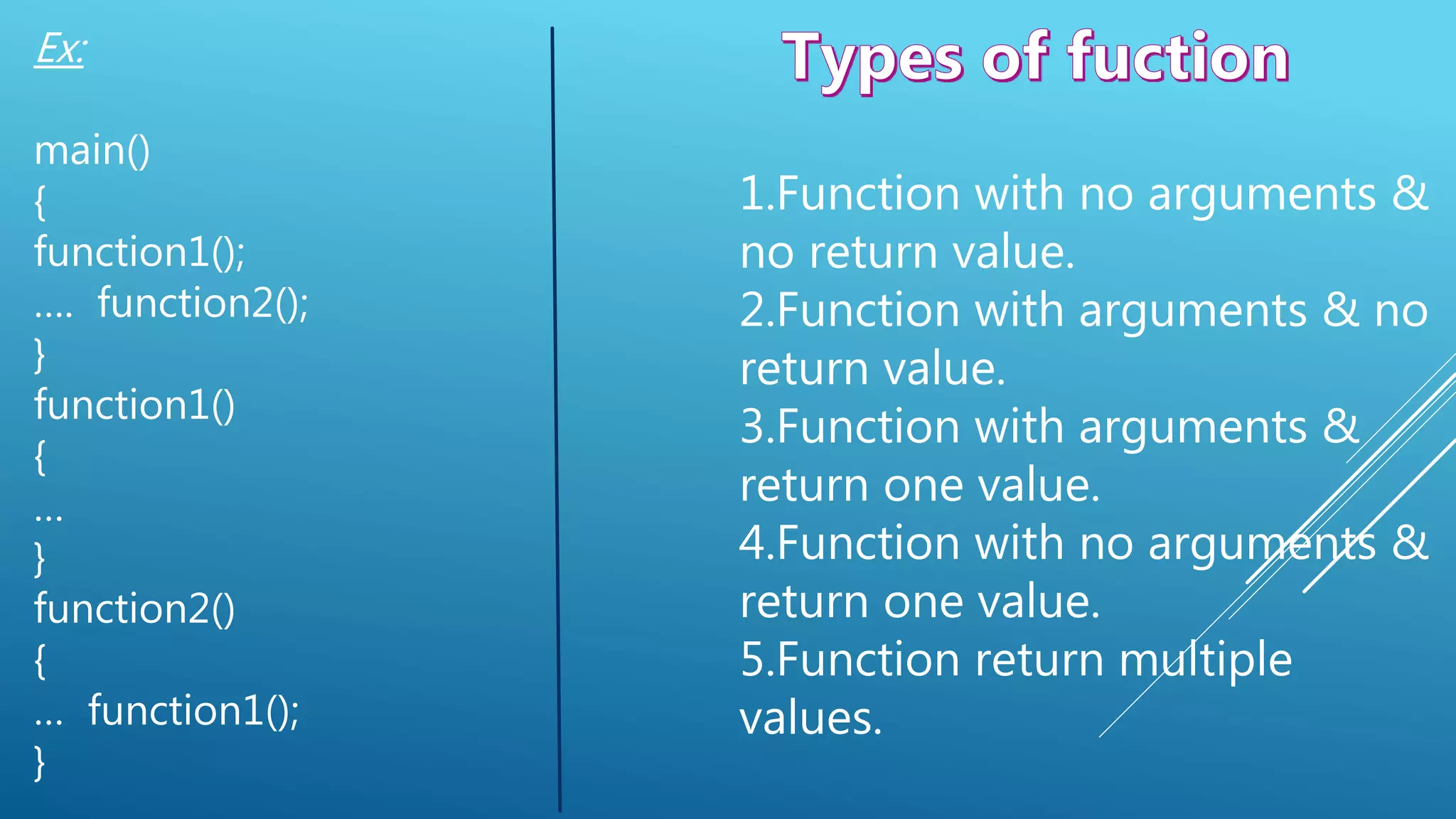 Ex:

main()
{
function1();
.... function2();
}
function1()
{
...
}
function2()
{
... function1();
}

Types of fuction

1.Function with no arguments & no return value.
2.Function with arguments & no return value.
3.Function with arguments & return one value.
4.Function with no arguments & return one value.
5.Function return multiple values.